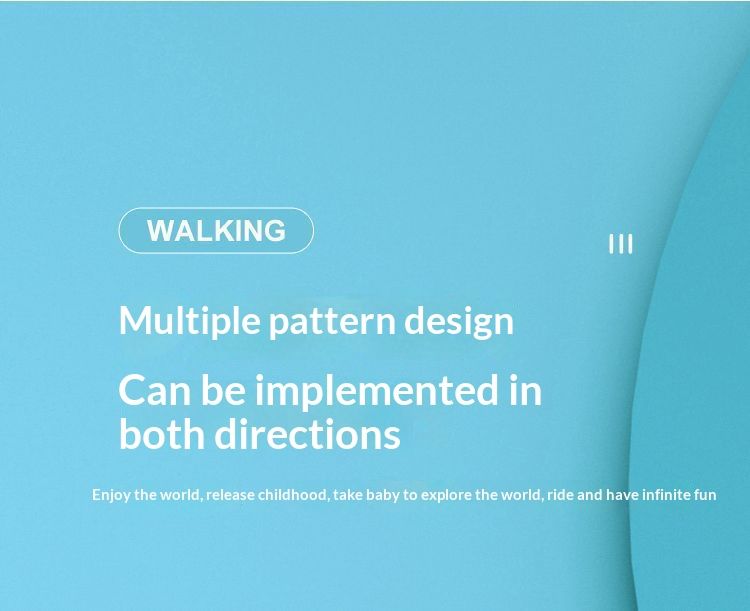 WALKING

III

Multiple pattern design

Can be implemented in both directions

Enjoy the world, release childhood, take baby to explore the world, ride and have infinite fun